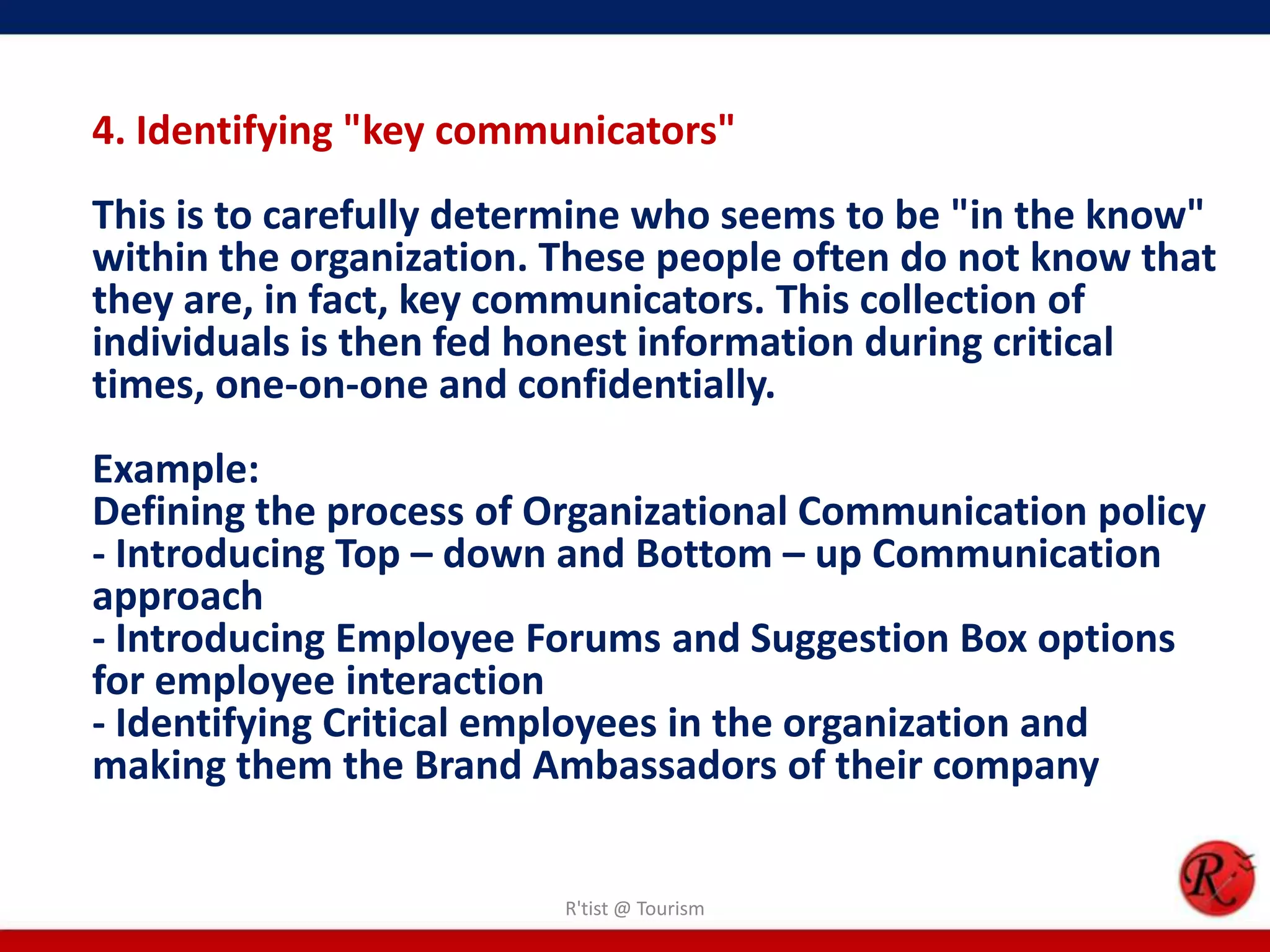 4. Identifying "key communicators"

This is to carefully determine who seems to be "in the know" within the organization. These people often do not know that they are, in fact, key communicators. This collection of individuals is then fed honest information during critical times, one-on-one and confidentially.

Example:
Defining the process of Organizational Communication policy
- Introducing Top – down and Bottom – up Communication approach
- Introducing Employee Forums and Suggestion Box options for employee interaction
- Identifying Critical employees in the organization and making them the Brand Ambassadors of their company

R'tist @ Tourism

R